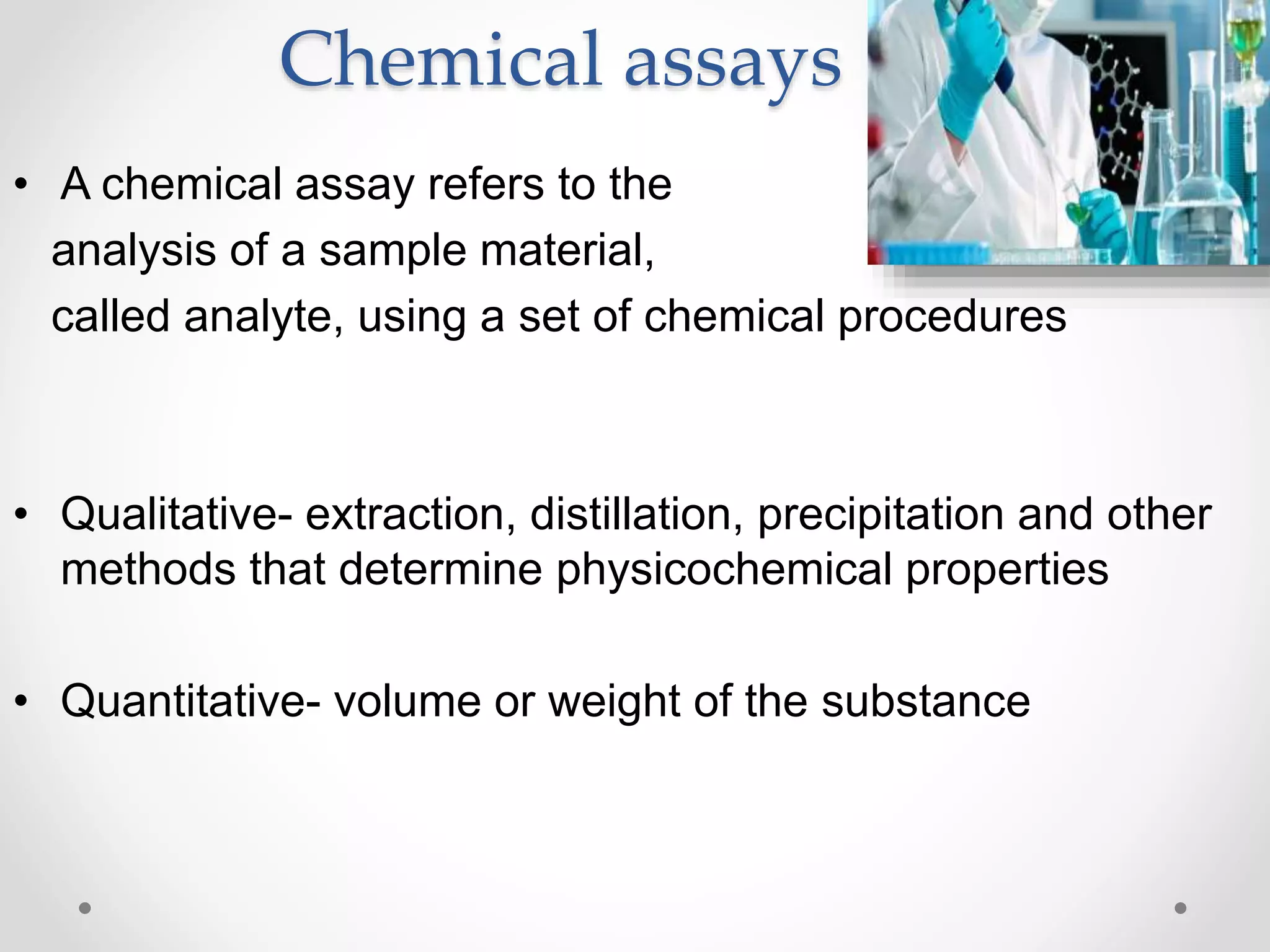 Chemical assays

• A chemical assay refers to the analysis of a sample material, called analyte, using a set of chemical procedures

• Qualitative- extraction, distillation, precipitation and other methods that determine physicochemical properties

• Quantitative- volume or weight of the substance